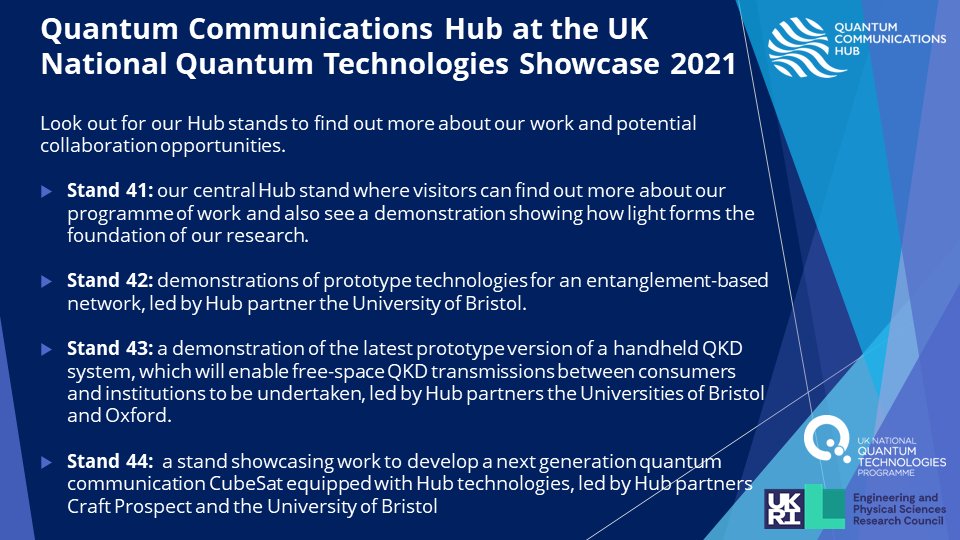 Quantum Communications Hub at the UK National Quantum Technologies Showcase 2021

QUANTUM COMMUNICATIONS HUB

Look out for our Hub stands to find out more about our work and potential collaboration opportunities.

Stand 41: our central Hub stand where visitors can find out more about our programme of work and also see a demonstration showing how light forms the foundation of our research.

Stand 42: demonstrations of prototype technologies for an entanglement-based network, led by Hub partner the University of Bristol.

Stand 43: a demonstration of the latest prototype version of a handheld QKD system, which will enable free-space QKD transmissions between consumers and institutions to be undertaken, led by Hub partners the Universities of Bristol and Oxford.

Stand 44: a stand showcasing work to develop a next generation quantum communication CubeSat equipped with Hub technologies, led by Hub partners Craft Prospect and the University of Bristol

UK NATIONAL QUANTUM TECHNOLOGIES PROGRAMME

UKRI

Engineering and Physical Sciences Research Council